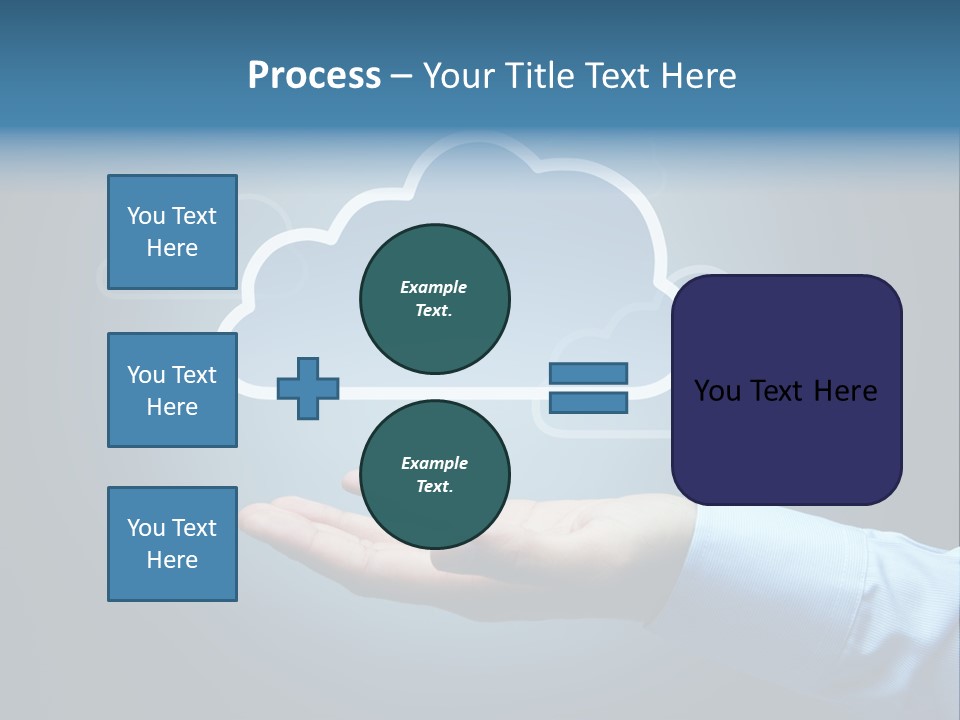 Process – Your Title Text Here

You Text Here

You Text Here

You Text Here

Example Text.

Example Text.

You Text Here